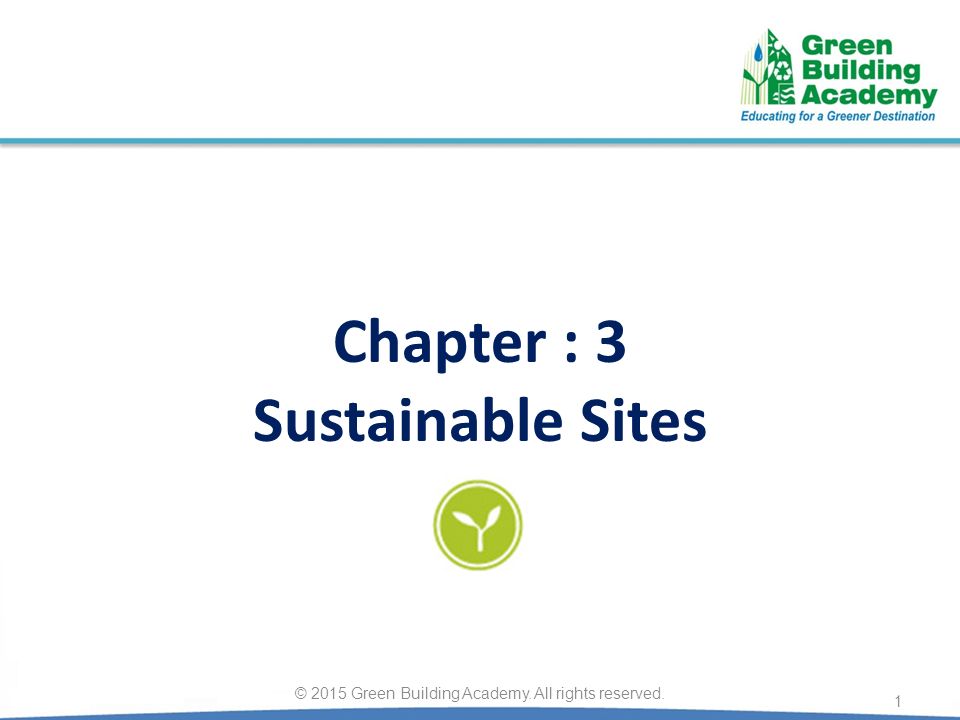 Green Building Academy
Educating for a Greener Destination

Chapter : 3
Sustainable Sites

© 2015 Green Building Academy. All rights reserved.

1